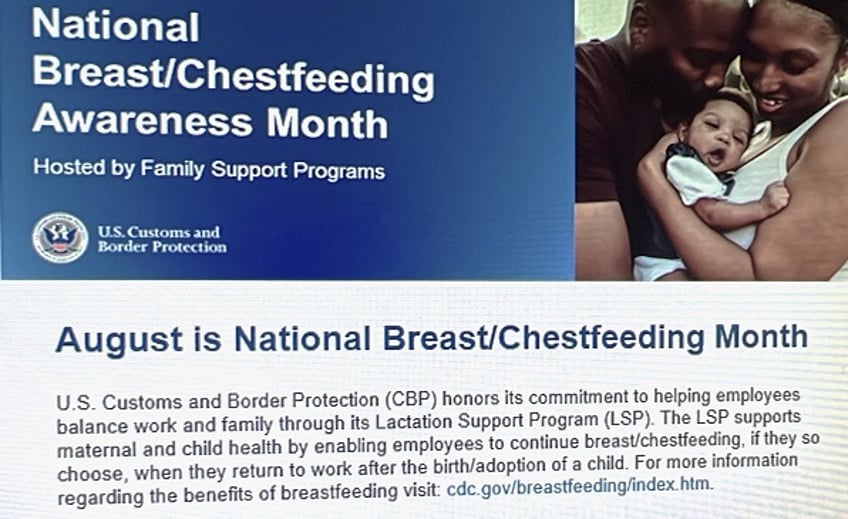 National Breast/Chestfeeding Awareness Month

Hosted by Family Support Programs

U.S. Customs and Border Protection

August is National Breast/Chestfeeding Month

U.S. Customs and Border Protection (CBP) honors its commitment to helping employees balance work and family through its Lactation Support Program (LSP). The LSP supports maternal and child health by enabling employees to continue breast/chestfeeding, if they so choose, when they return to work after the birth/adoption of a child. For more information regarding the benefits of breastfeeding visit: cdc.gov/breastfeeding/index.htm.